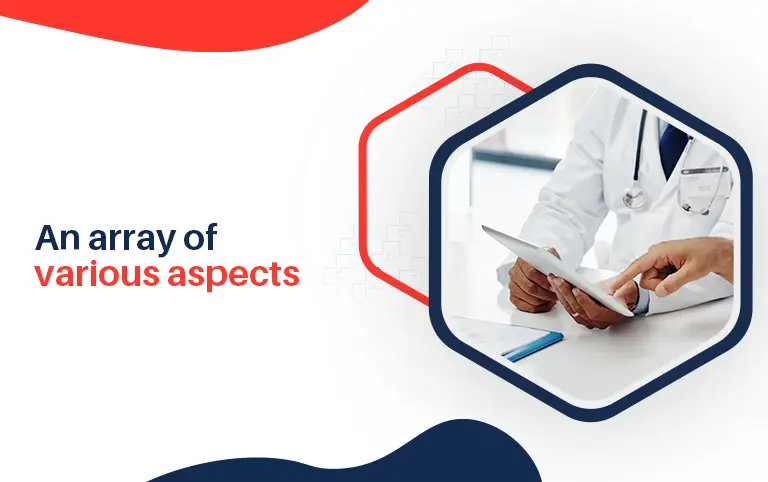 An array of
various aspects